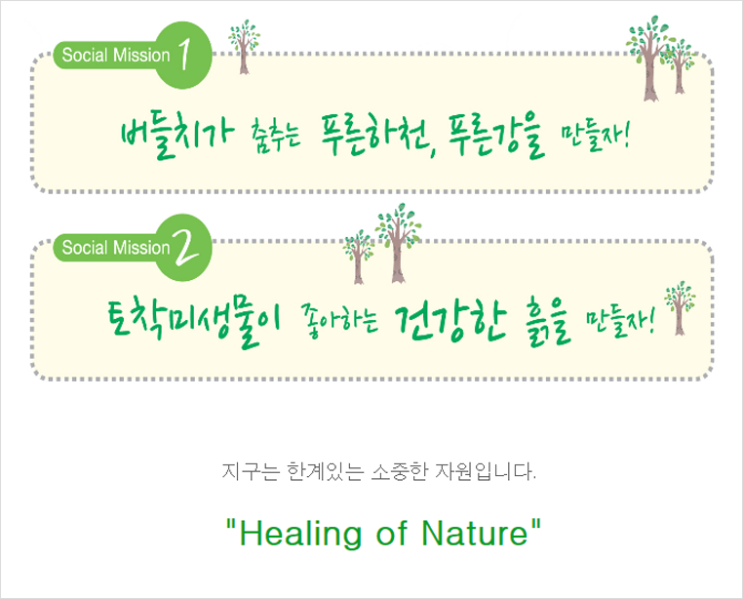 Social Mission 1

버들치가 춤추는 푸른하천, 푸른강을 만들자!

Social Mission 2

토착미생물이 좋아하는 건강한 흙을 만들자!

지구는 한계있는 소중한 자원입니다.

"Healing of Nature"